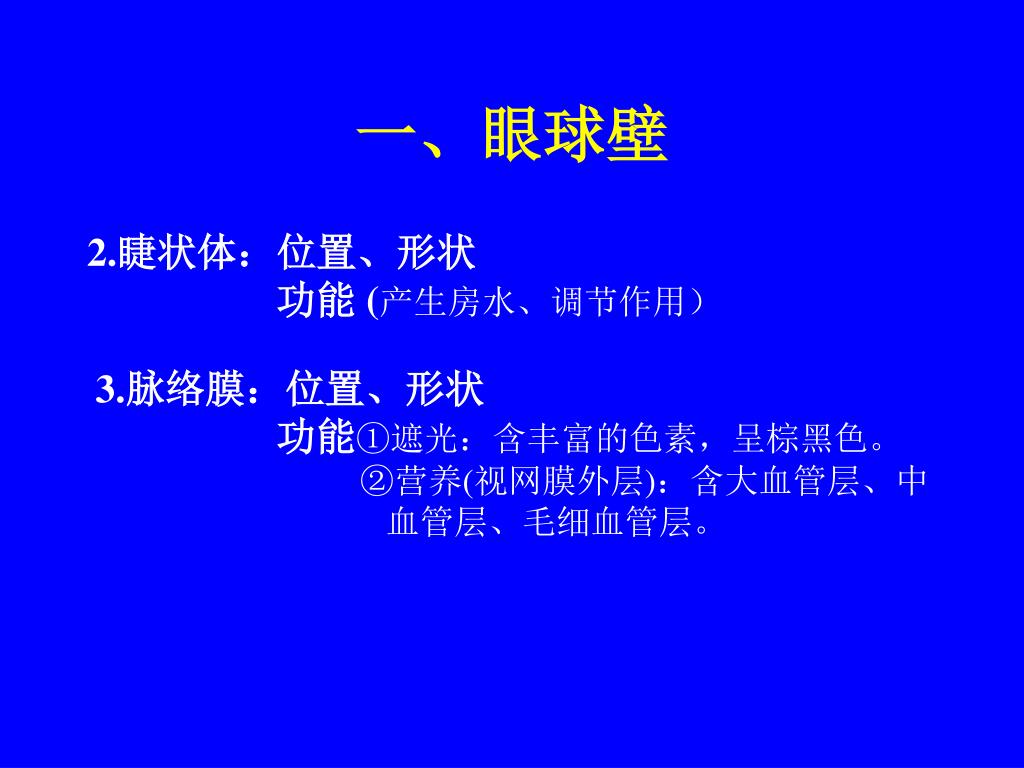 一、眼球壁

2.睫状体：位置、形状
功能 (产生房水、调节作用）

3.脉络膜：位置、形状
功能①遮光：含丰富的色素，呈棕黑色。
②营养(视网膜外层)：含大血管层、中血管层、毛细血管层。